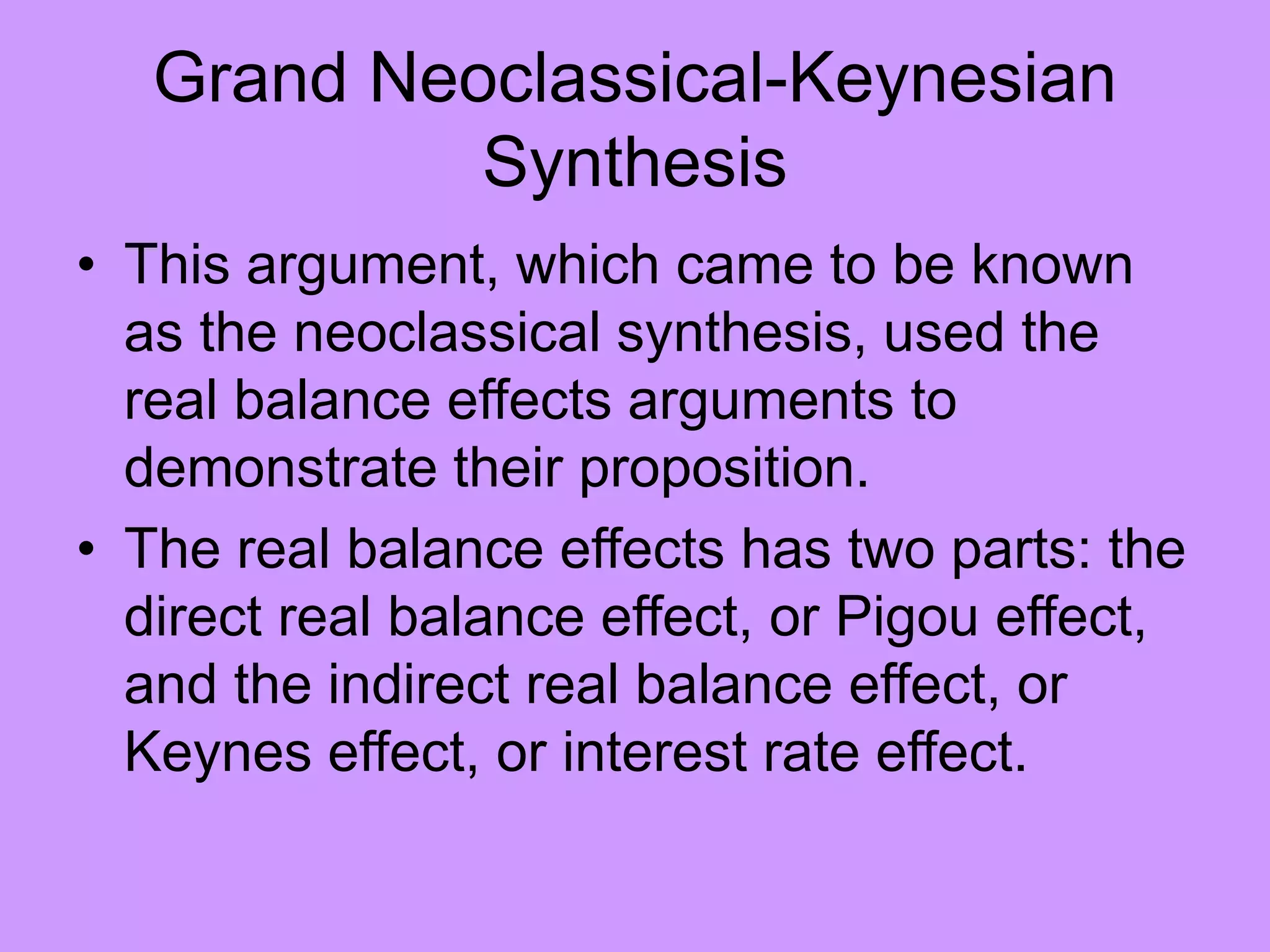 Grand Neoclassical-Keynesian Synthesis

• This argument, which came to be known as the neoclassical synthesis, used the real balance effects arguments to demonstrate their proposition.

• The real balance effects has two parts: the direct real balance effect, or Pigou effect, and the indirect real balance effect, or Keynes effect, or interest rate effect.